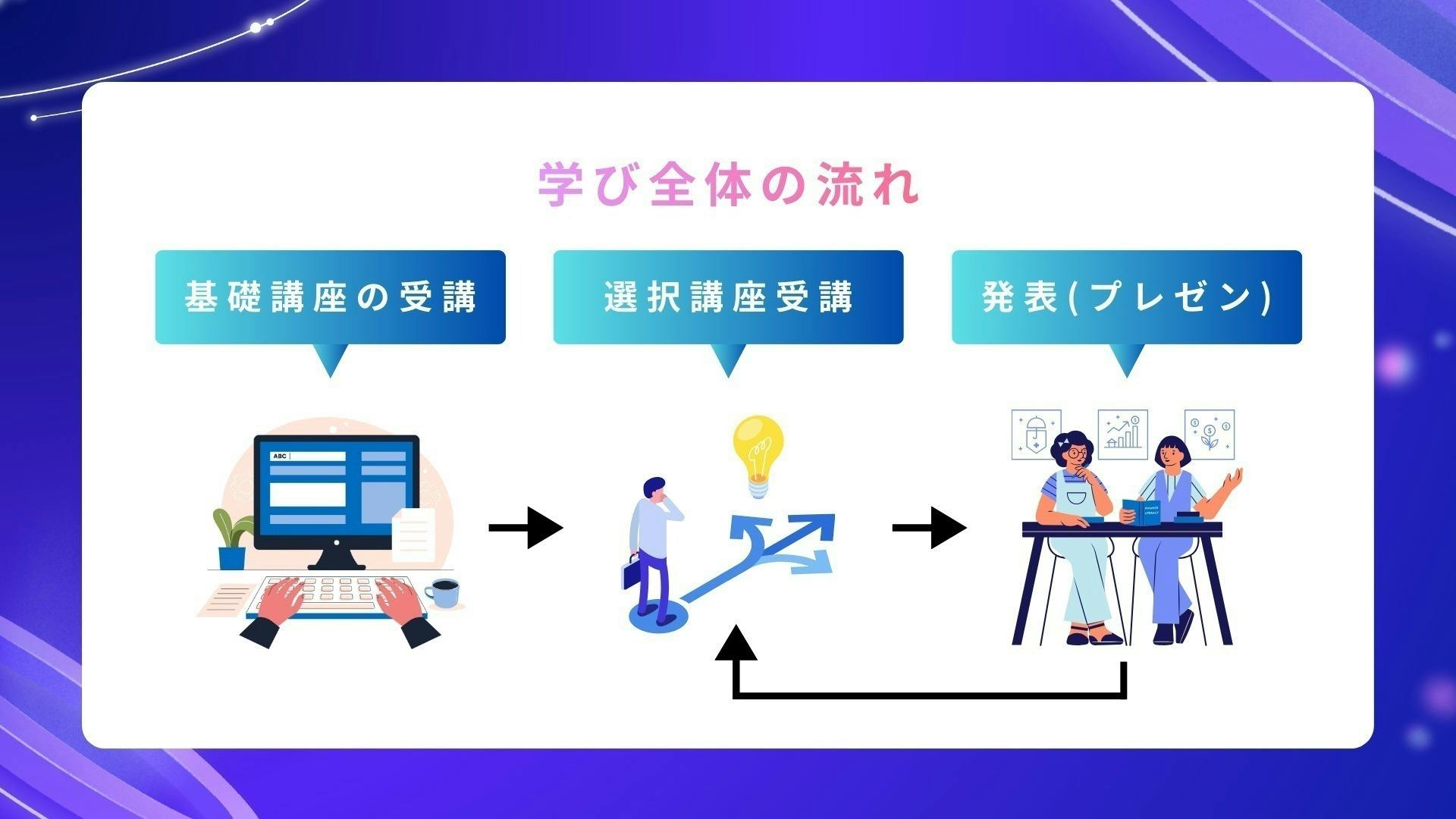 学び全体の流れ

基礎講座の受講

選択講座受講

発表(プレゼン)

ABC

FINANCE LITERACY